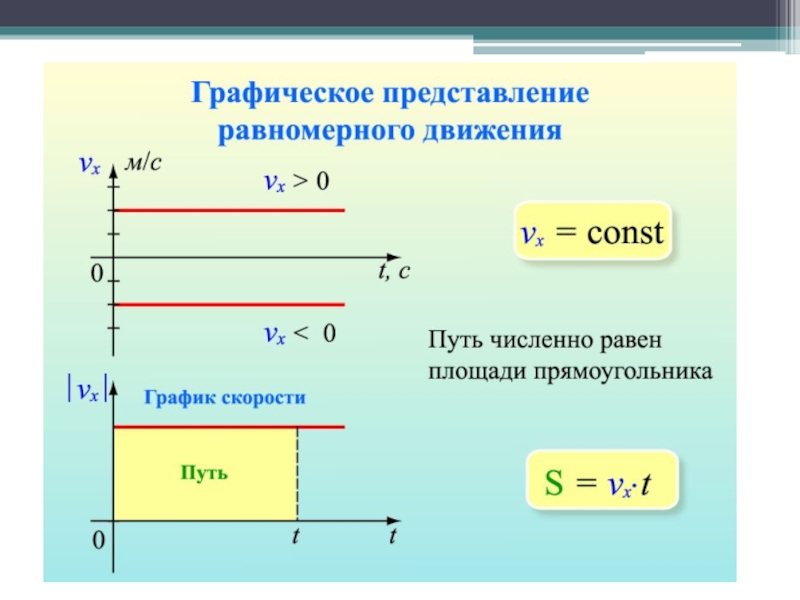 Графическое представление равномерного движения

$v_x$ м/с

$v_x > 0$

0

t, c

$v_x < 0$

$v_x = \text{const}$

Путь численно равен площади прямоугольника

$|v_x|$

График скорости

Путь

0

t

t

$S = v_x \cdot t$